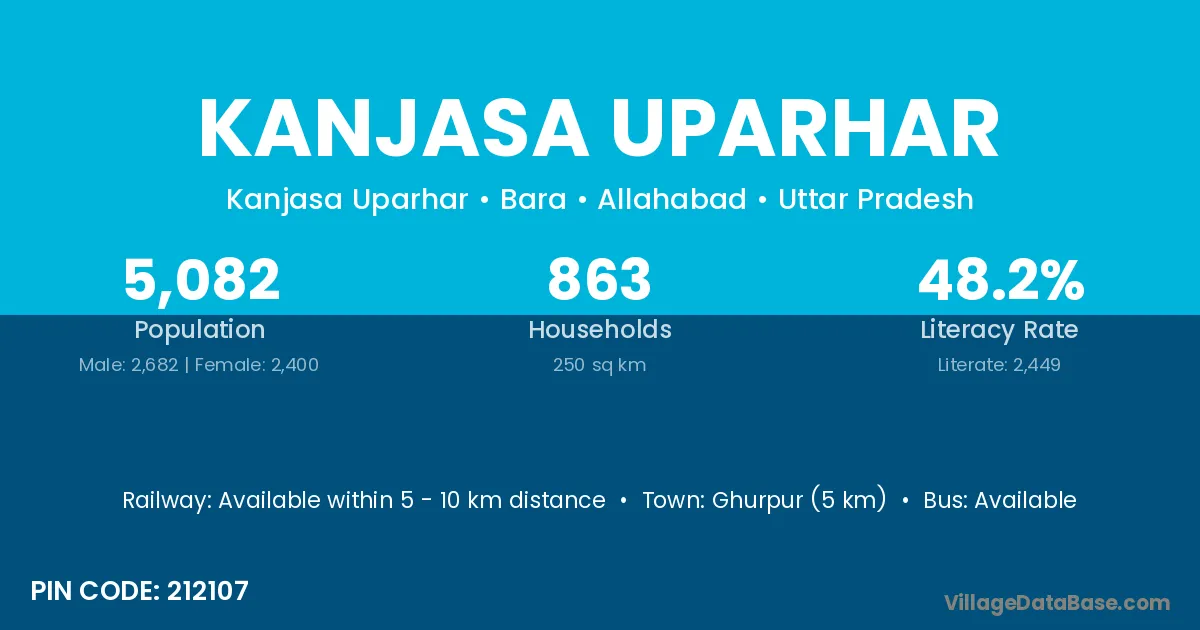 KANJASA UPARHAR

Kanjasa Uparhar • Bara • Allahabad • Uttar Pradesh

5,082
Population
Male: 2,682 | Female: 2,400

863
Households
250 sq km

48.2%
Literacy Rate
Literate: 2,449

Railway: Available within 5 - 10 km distance • Town: Ghurpur (5 km) • Bus: Available

PIN CODE: 212107

VillageDataBase.com